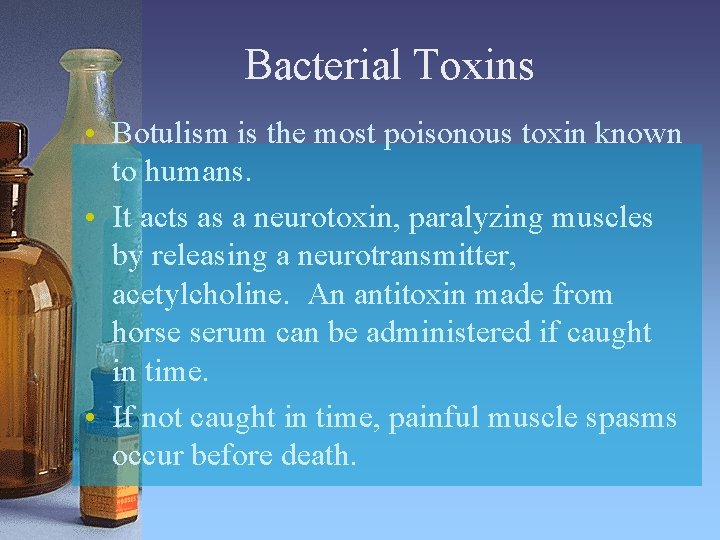 Bacterial Toxins

• Botulism is the most poisonous toxin known to humans.

• It acts as a neurotoxin, paralyzing muscles by releasing a neurotransmitter, acetylcholine. An antitoxin made from horse serum can be administered if caught in time.

• If not caught in time, painful muscle spasms occur before death.